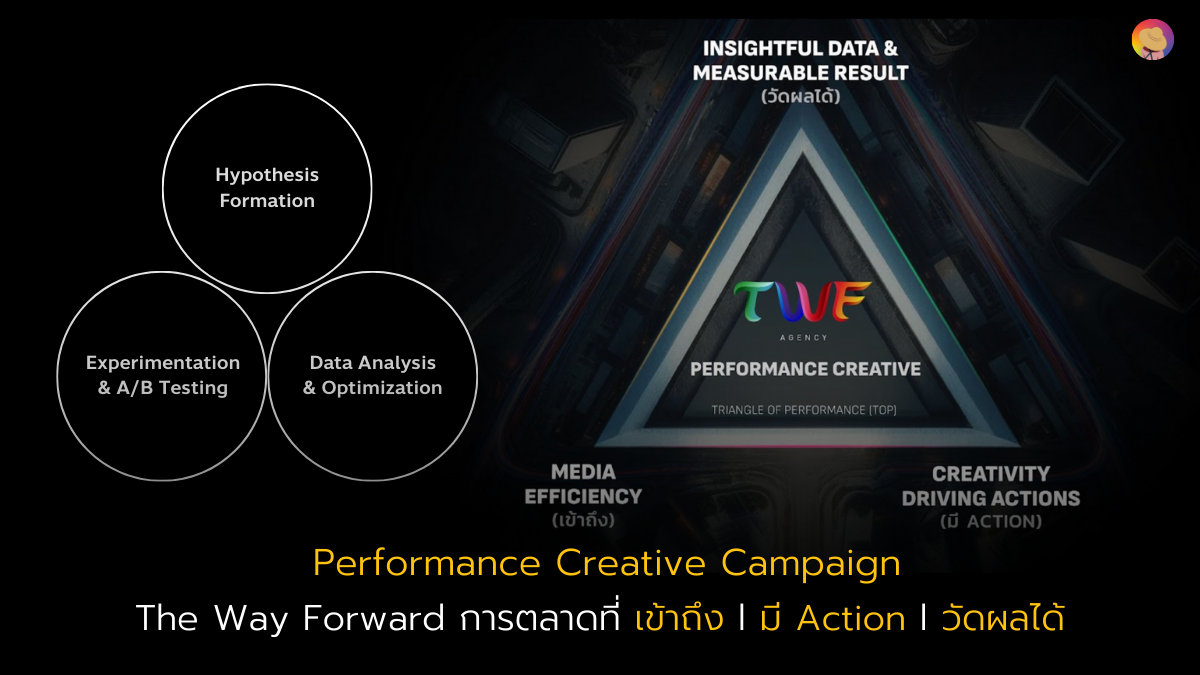 Hypothesis Formation

Experimentation & A/B Testing

Data Analysis & Optimization

INSIGHTFUL DATA & MEASURABLE RESULT (วัดผลได้)

TWF AGENCY

PERFORMANCE CREATIVE

TRIANGLE OF PERFORMANCE (TOP)

MEDIA EFFICIENCY (เข้าถึง)

CREATIVITY DRIVING ACTIONS (มี ACTION)

Performance Creative Campaign

The Way Forward การตลาดที่ เข้าถึง I มี Action I วัดผลได้